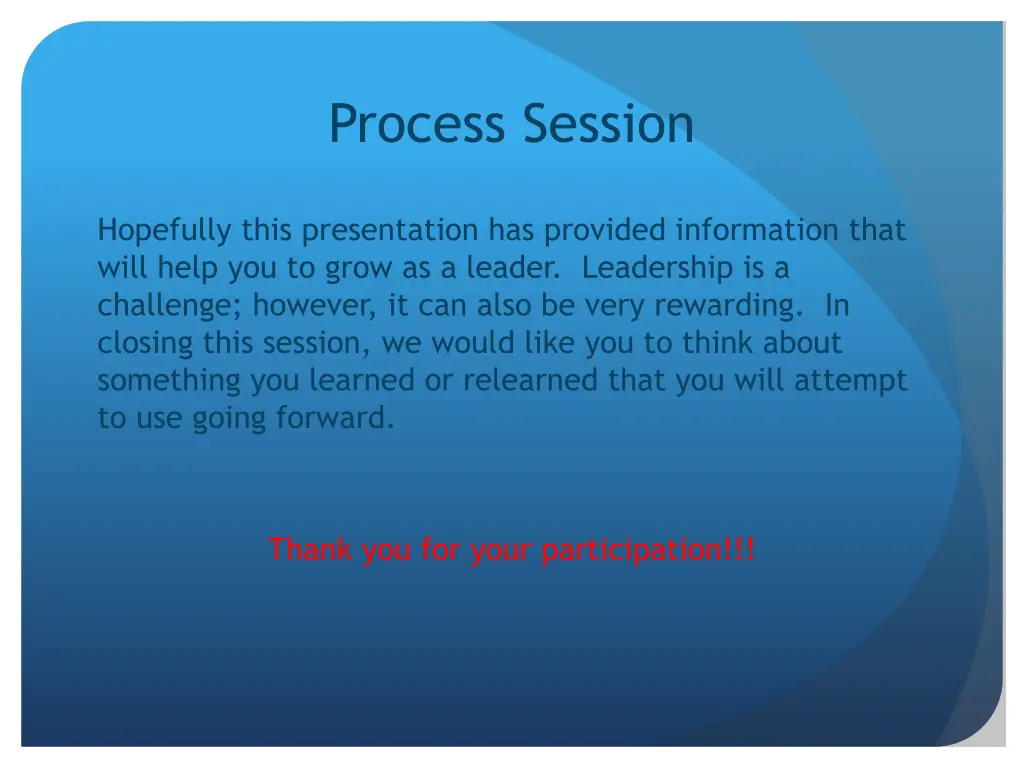 Process Session

Hopefully this presentation has provided information that will help you to grow as a leader. Leadership is a challenge; however, it can also be very rewarding. In closing this session, we would like you to think about something you learned or relearned that you will attempt to use going forward.

Thank you for your participation!!!